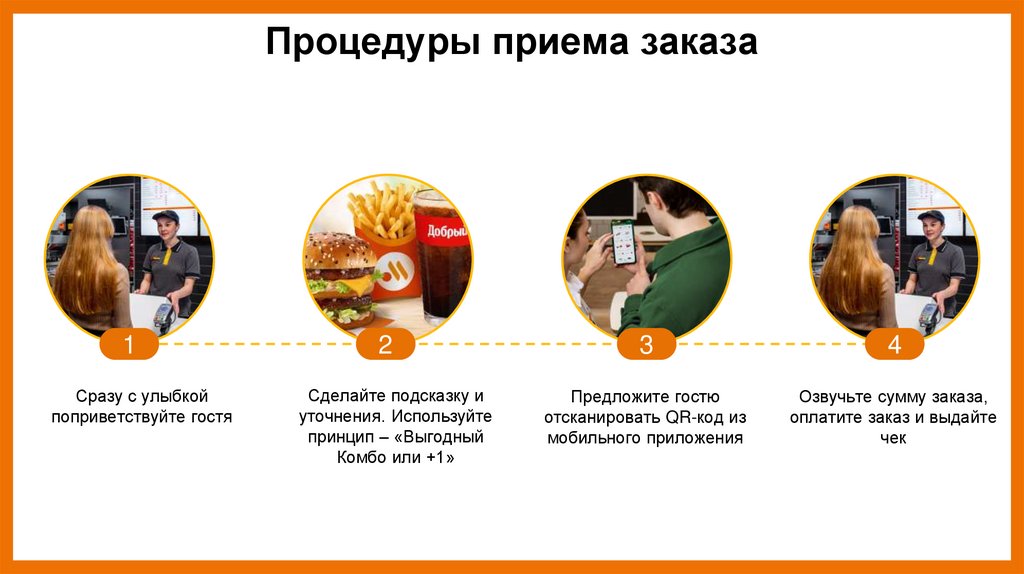 Процедуры приема заказа

Добрый

1

Сразу с улыбкой поприветствуйте гостя

2

Сделайте подсказку и уточнения. Используйте принцип – «Выгодный Комбо или +1»

3

Предложите гостю отсканировать QR-код из мобильного приложения

4

Озвучьте сумму заказа, оплатите заказ и выдайте чек